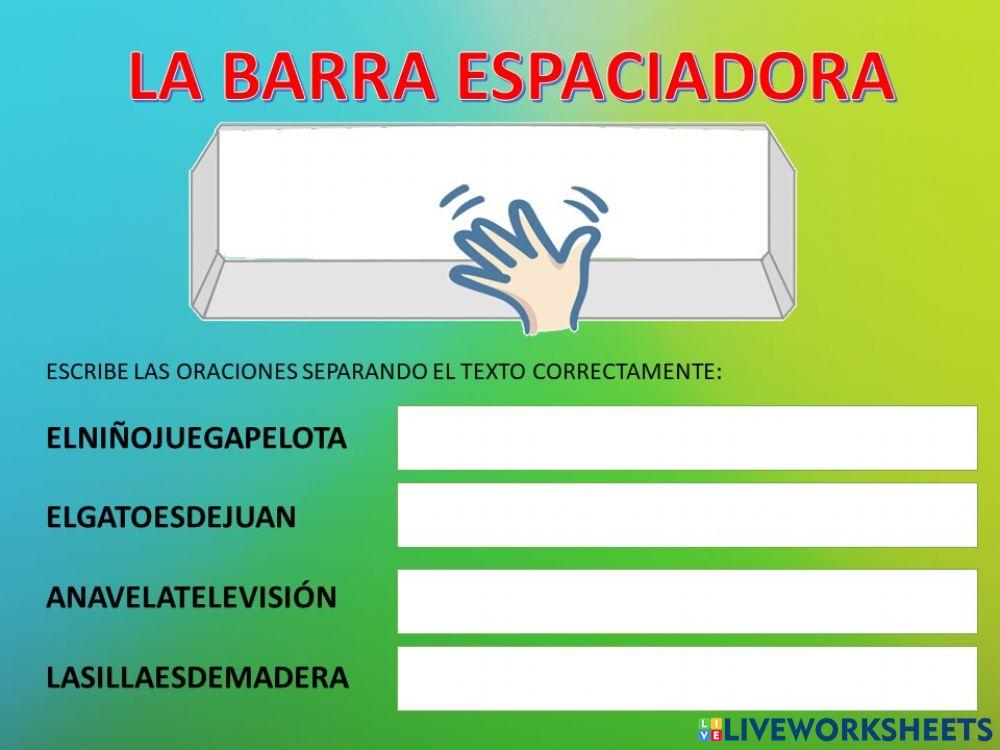 LA BARRA ESPACIADORA

ESCRIBE LAS ORACIONES SEPARANDO EL TEXTO CORRECTAMENTE:

ELNIÑOJUEGAPELOTA

ELGATOESDEJUAN

ANAVELATELEVISIÓN

LASILLAESDEMADERA

LIVEWORKSHEETS